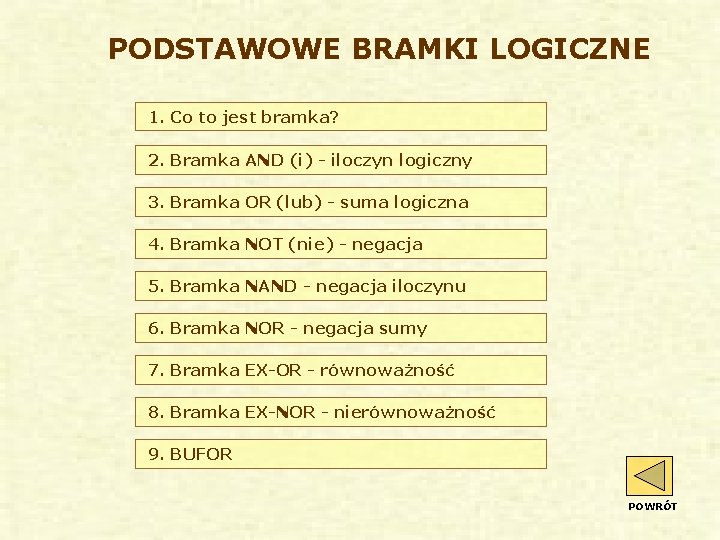 PODSTAWOWE BRAMKI LOGICZNE

1. Co to jest bramka?

2. Bramka AND (i) - iloczyn logiczny

3. Bramka OR (lub) - suma logiczna

4. Bramka NOT (nie) - negacja

5. Bramka NAND - negacja iloczynu

6. Bramka NOR - negacja sumy

7. Bramka EX-OR - równoważność

8. Bramka EX-NOR - nierównoważność

9. BUFOR

POWRÓT